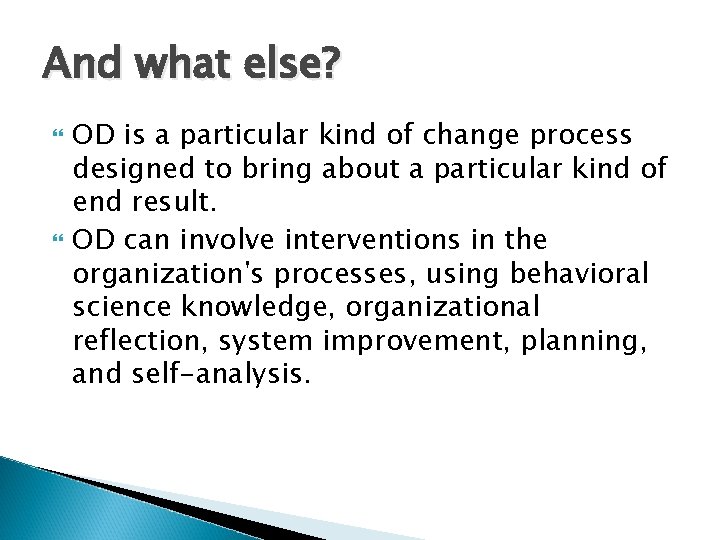 And what else?

OD is a particular kind of change process designed to bring about a particular kind of end result.

OD can involve interventions in the organization's processes, using behavioral science knowledge, organizational reflection, system improvement, planning, and self-analysis.